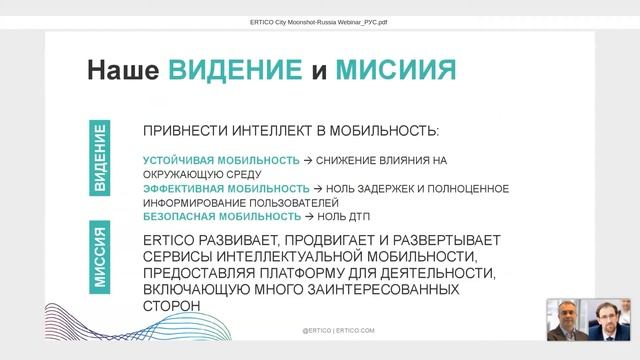 ERTICO City Moonshot-Russia Webinar_РУС.pdf

Наше ВИДЕНИЕ и МИСИИЯ

ВИДЕНИЕ

ПРИВНЕСТИ ИНТЕЛЛЕКТ В МОБИЛЬНОСТЬ:

УСТОЙЧИВАЯ МОБИЛЬНОСТЬ → СНИЖЕНИЕ ВЛИЯНИЯ НА ОКРУЖАЮЩУЮ СРЕДУ
ЭФФЕКТИВНАЯ МОБИЛЬНОСТЬ → НОЛЬ ЗАДЕРЖЕК И ПОЛНОЦЕННОЕ ИНФОРМИРОВАНИЕ ПОЛЬЗОВАТЕЛЕЙ
БЕЗОПАСНАЯ МОБИЛЬНОСТЬ → НОЛЬ ДТП

МИССИЯ

ERTICO РАЗВИВАЕТ, ПРОДВИГАЕТ И РАЗВЕРТЫВАЕТ СЕРВИСЫ ИНТЕЛЛЕКТУАЛЬНОЙ МОБИЛЬНОСТИ, ПРЕДОСТАВЛЯЯ ПЛАТФОРМУ ДЛЯ ДЕЯТЕЛЬНОСТИ, ВКЛЮЧАЮЩУЮ МНОГО ЗАИНТЕРЕСОВАННЫХ СТОРОН

@ERTICO | ERTICO.COM